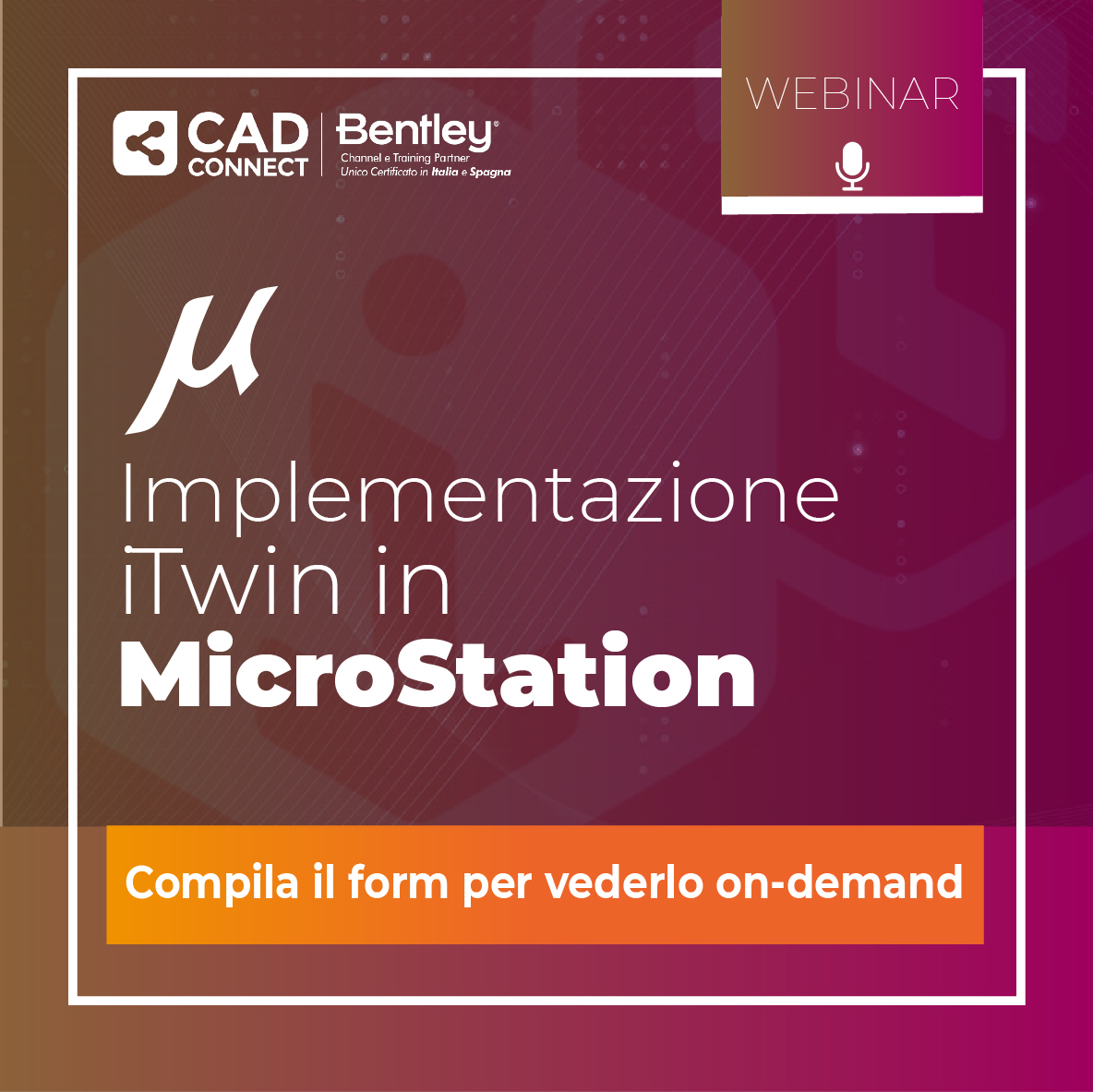 CAD CONNECT

Bentley®
Channel e Training Partner
Unico Certificato in Italia e Spagna

WEBINAR

μ

Implementazione iTwin in MicroStation

Compila il form per vederlo on-demand